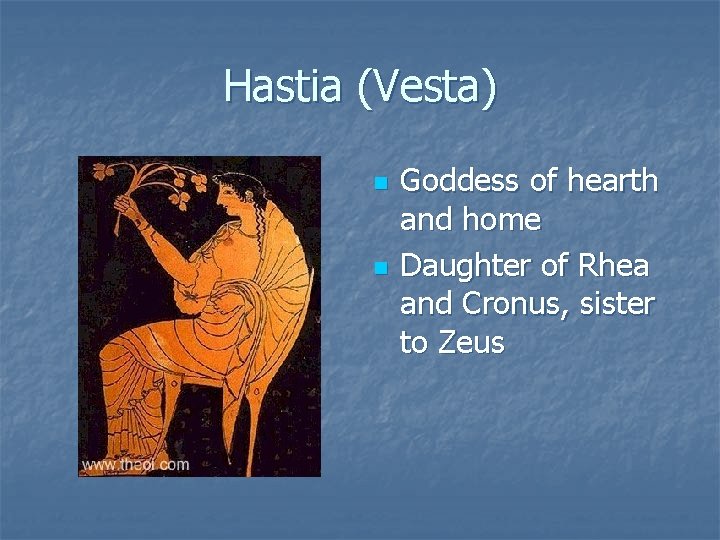 Hastia (Vesta)

www.theoi.com

- Goddess of hearth and home
- Daughter of Rhea and Cronus, sister to Zeus